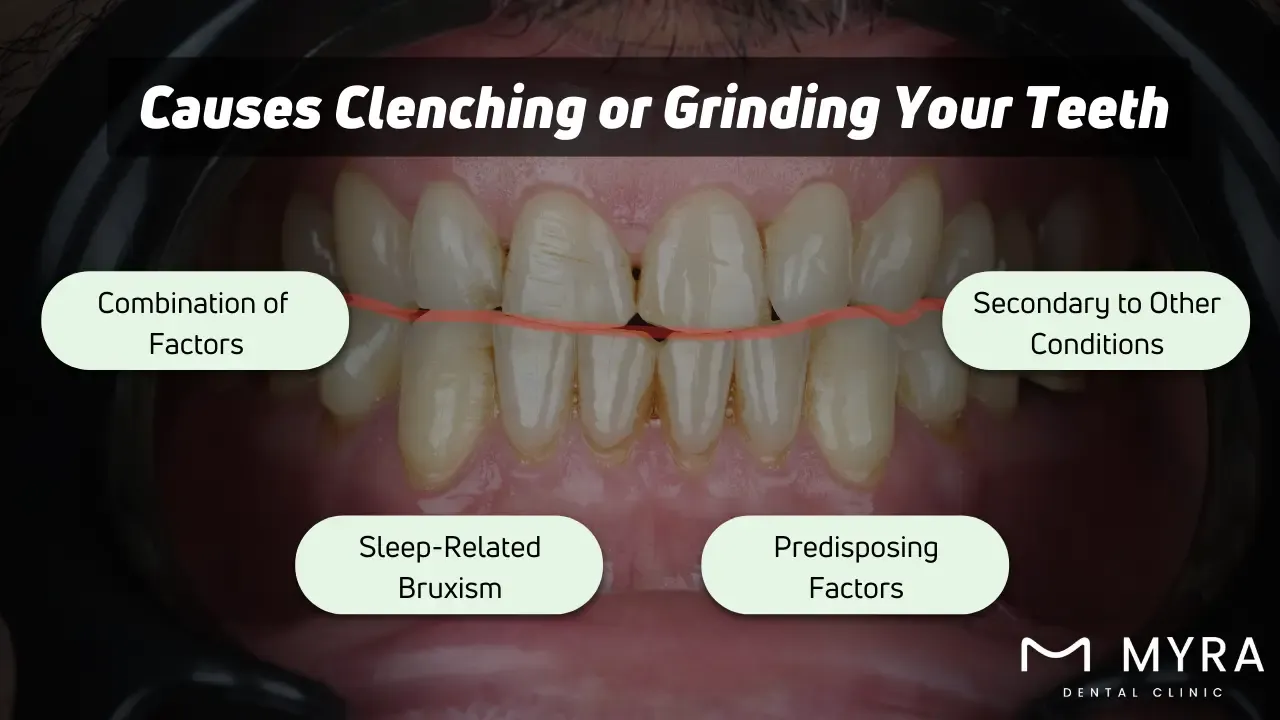 Causes Clenching or Grinding Your Teeth

Combination of Factors

Secondary to Other Conditions

Sleep-Related Bruxism

Predisposing Factors

MYRA
DENTAL CLINIC